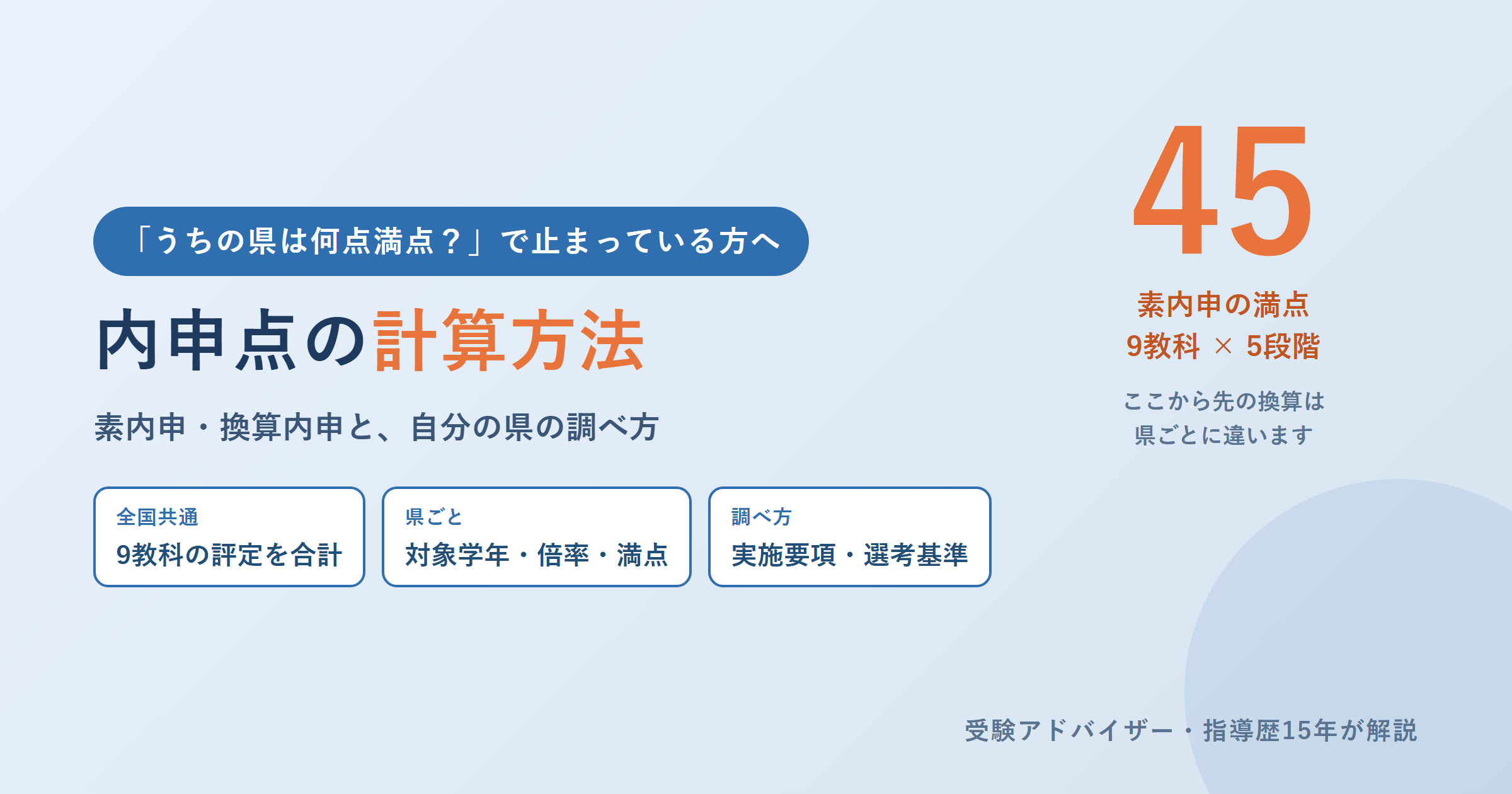 「うちの県は何点満点？」で止まっている方へ

内申点の計算方法

素内申・換算内申と、自分の県の調べ方

全国共通
9教科の評定を合計

県ごと
対象学年・倍率・満点

調べ方
実施要項・選考基準

45

素内申の満点
9教科 × 5段階

ここから先の換算は
県ごとに違います

受験アドバイザー・指導歴15年が解説